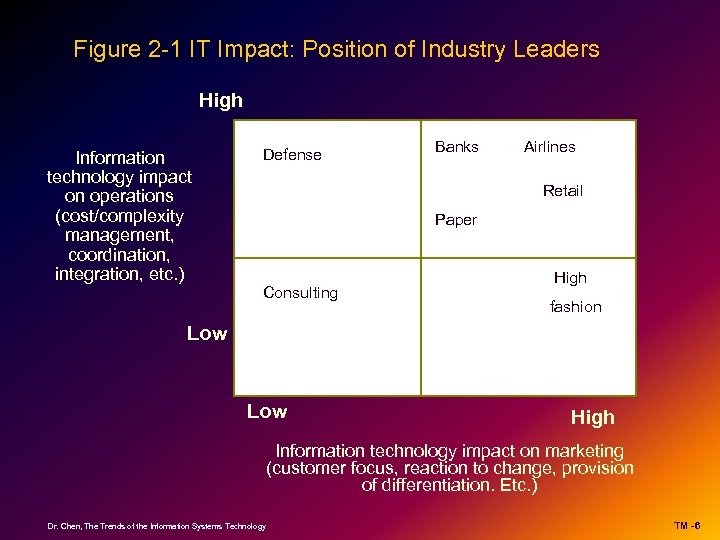 Figure 2-1 IT Impact: Position of Industry Leaders

High

Information technology impact on operations (cost/complexity management, coordination, integration, etc.)

Low

Defense

Banks

Airlines

Retail

Paper

Consulting

High fashion

Low

High

Information technology impact on marketing (customer focus, reaction to change, provision of differentiation. Etc.)

Dr. Chen, The Trends of the Information Systems Technology

TM -6